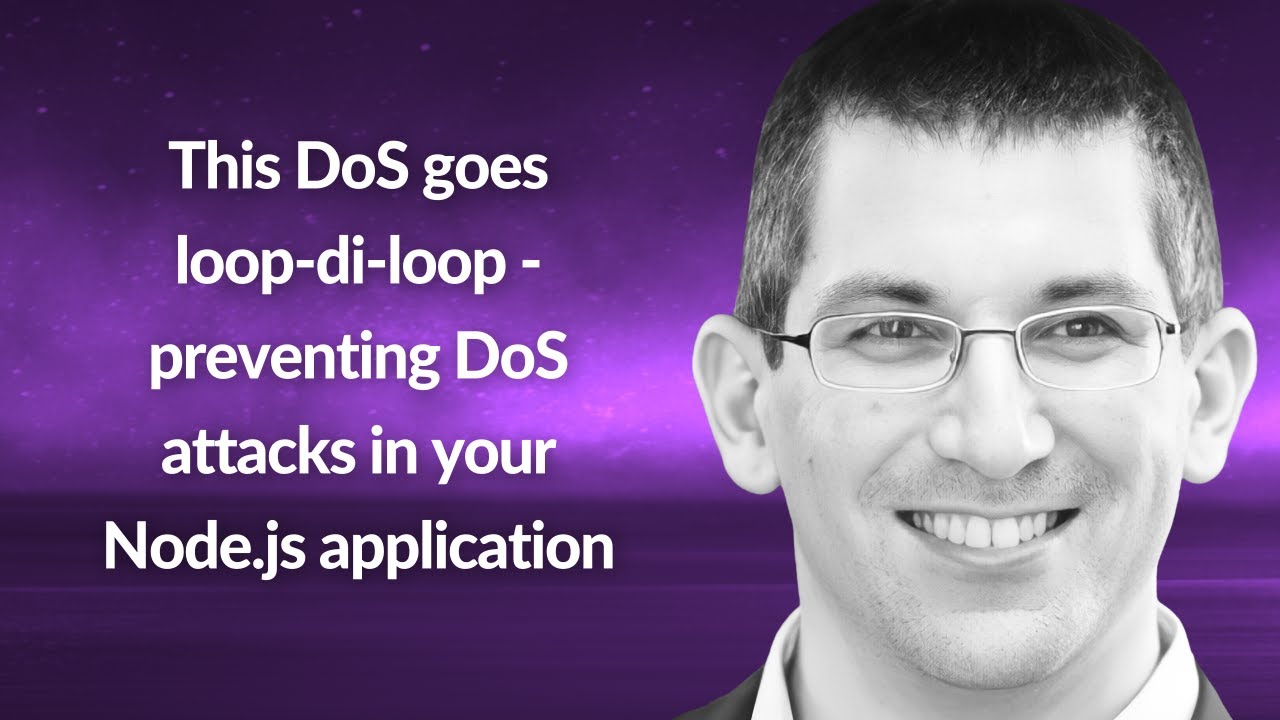 This DoS goes loop-di-loop - preventing DoS attacks in your Node.js application